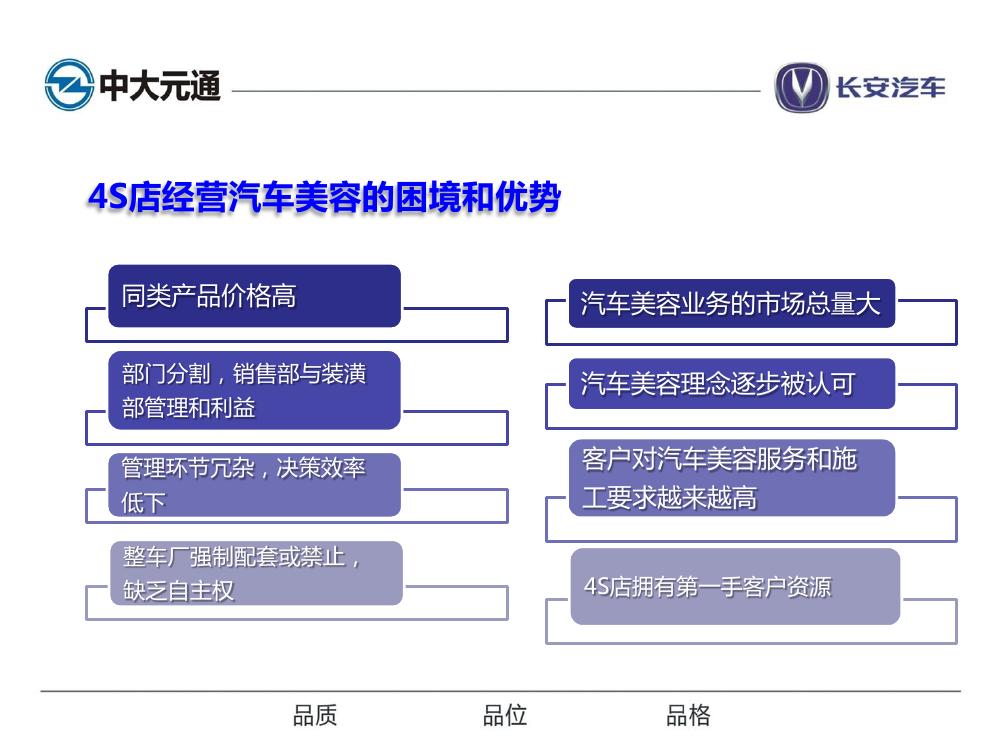 中大元通

长安汽车

4S店经营汽车美容的困境和优势

同类产品价格高

部门分割，销售部与装潢部管理和利益

管理环节冗杂，决策效率低下

整车厂强制配套或禁止，缺乏自主权

汽车美容业务的市场总量大

汽车美容理念逐步被认可

客户对汽车美容服务和施工要求越来越高

4S店拥有第一手客户资源

品质　　品位　　品格